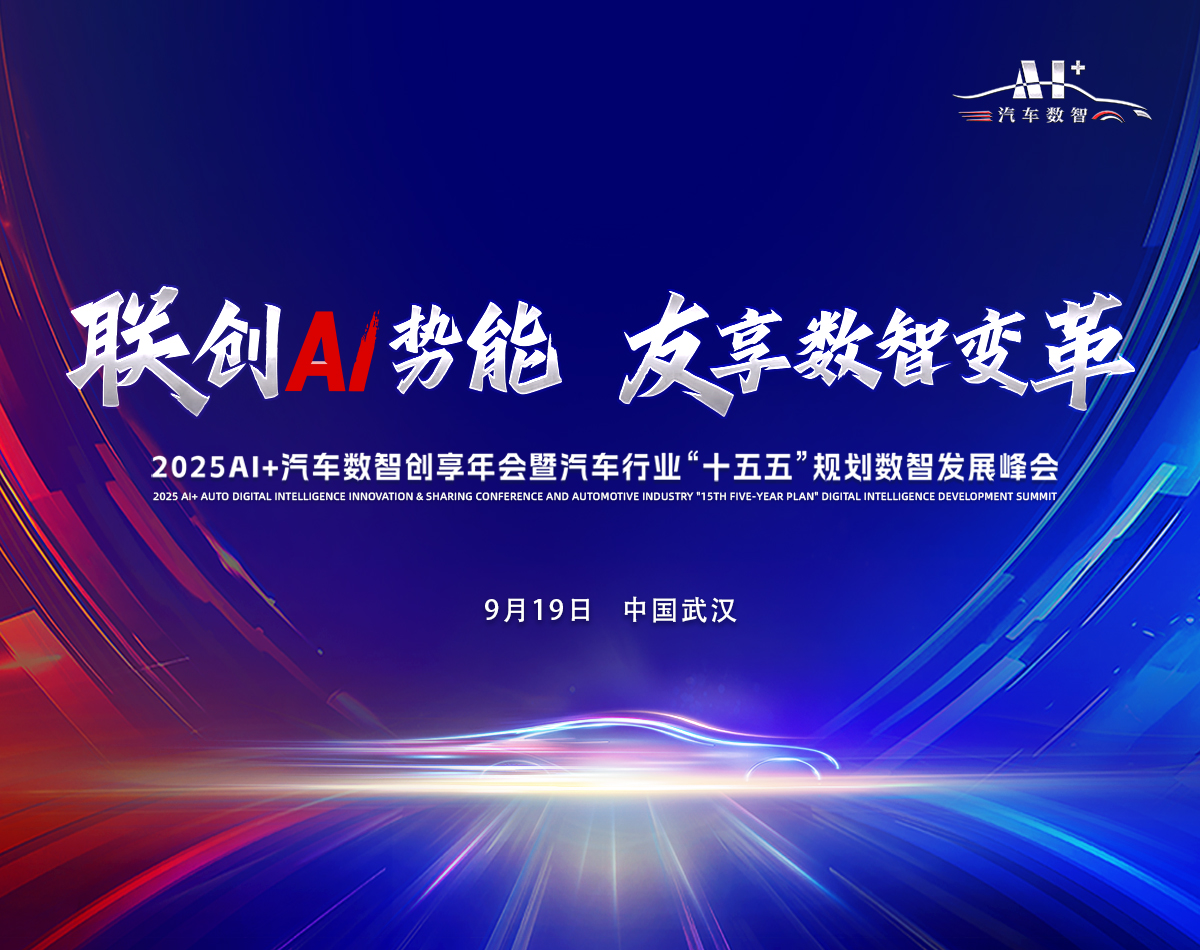 AI+
汽车数智

联创AI势能 友享数智变革

2025AI+汽车数智创享年会暨汽车行业“十五五”规划数智发展峰会

2025 AI+ AUTO DIGITAL INTELLIGENCE INNOVATION & SHARING CONFERENCE AND AUTOMOTIVE INDUSTRY "15TH FIVE-YEAR PLAN" DIGITAL INTELLIGENCE DEVELOPMENT SUMMIT

9月19日 中国武汉